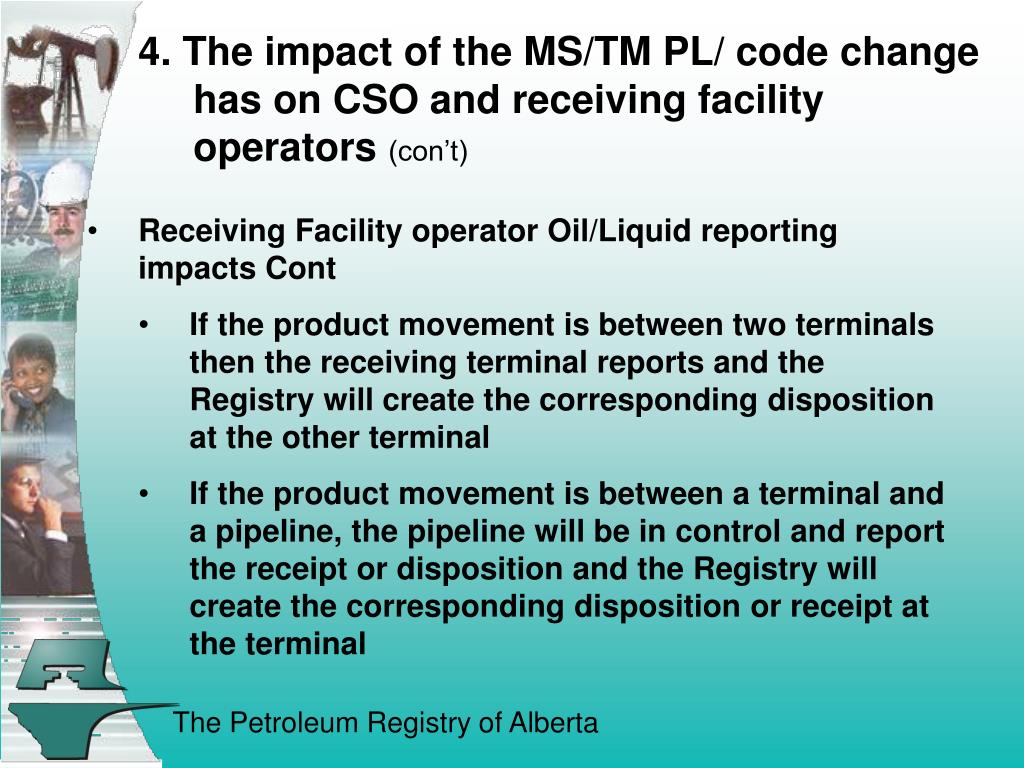 4. The impact of the MS/TM PL/ code change has on CSO and receiving facility operators (con’t)

• Receiving Facility operator Oil/Liquid reporting impacts Cont

• If the product movement is between two terminals then the receiving terminal reports and the Registry will create the corresponding disposition at the other terminal

• If the product movement is between a terminal and a pipeline, the pipeline will be in control and report the receipt or disposition and the Registry will create the corresponding disposition or receipt at the terminal

The Petroleum Registry of Alberta